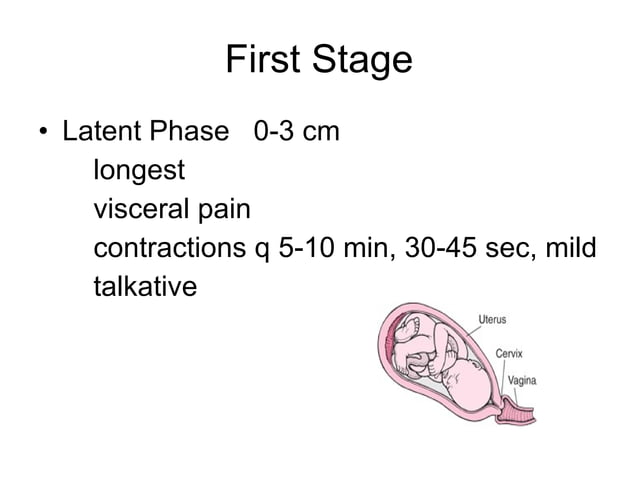 First Stage

• Latent Phase 0-3 cm
longest
visceral pain
contractions q 5-10 min, 30-45 sec, mild
talkative

Uterus
Cervix
Vagina